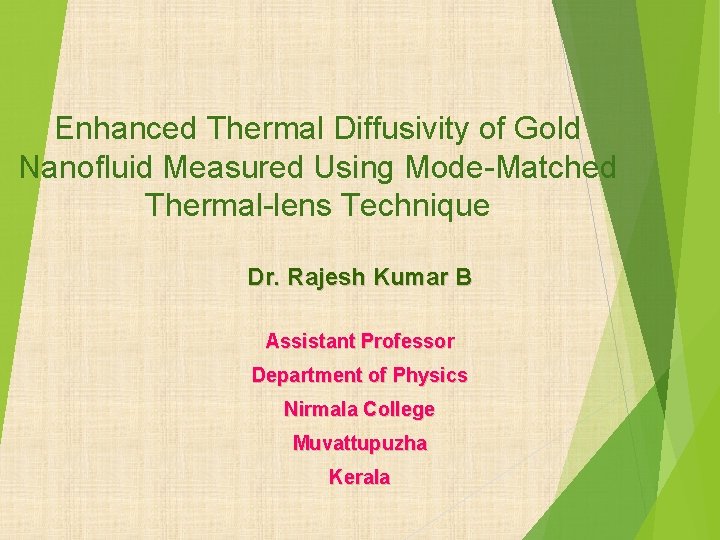 Enhanced Thermal Diffusivity of Gold Nanofluid Measured Using Mode-Matched Thermal-lens Technique

Dr. Rajesh Kumar B

Assistant Professor

Department of Physics

Nirmala College

Muvattupuzha

Kerala